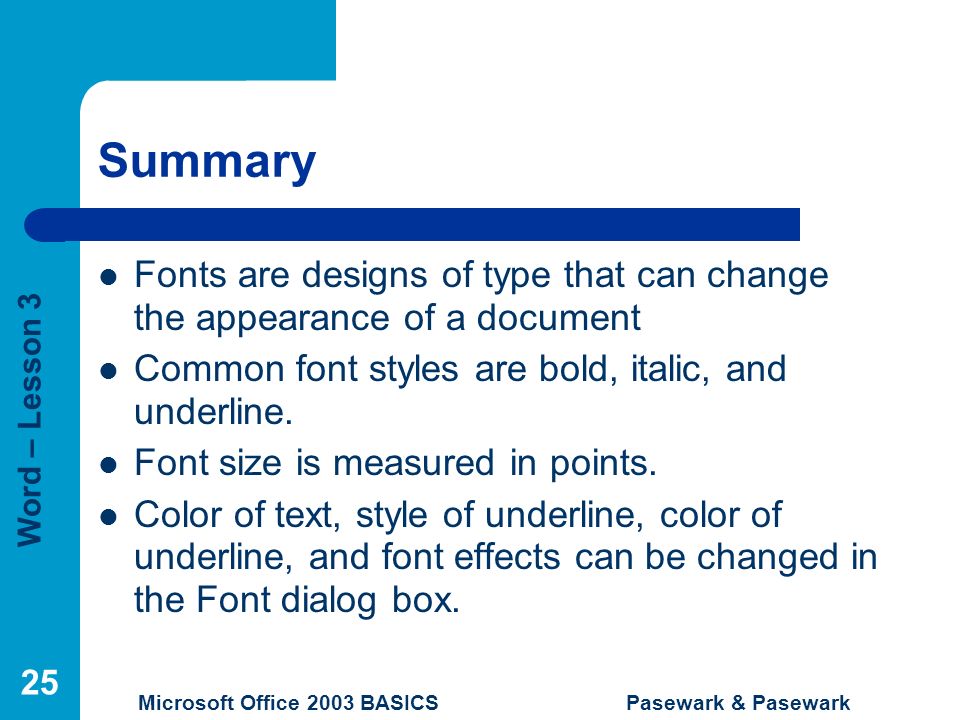 Word – Lesson 3

Summary

- Fonts are designs of type that can change the appearance of a document
- Common font styles are bold, italic, and underline.
- Font size is measured in points.
- Color of text, style of underline, color of underline, and font effects can be changed in the Font dialog box.

25

Microsoft Office 2003 BASICS

Pasewark & Pasewark